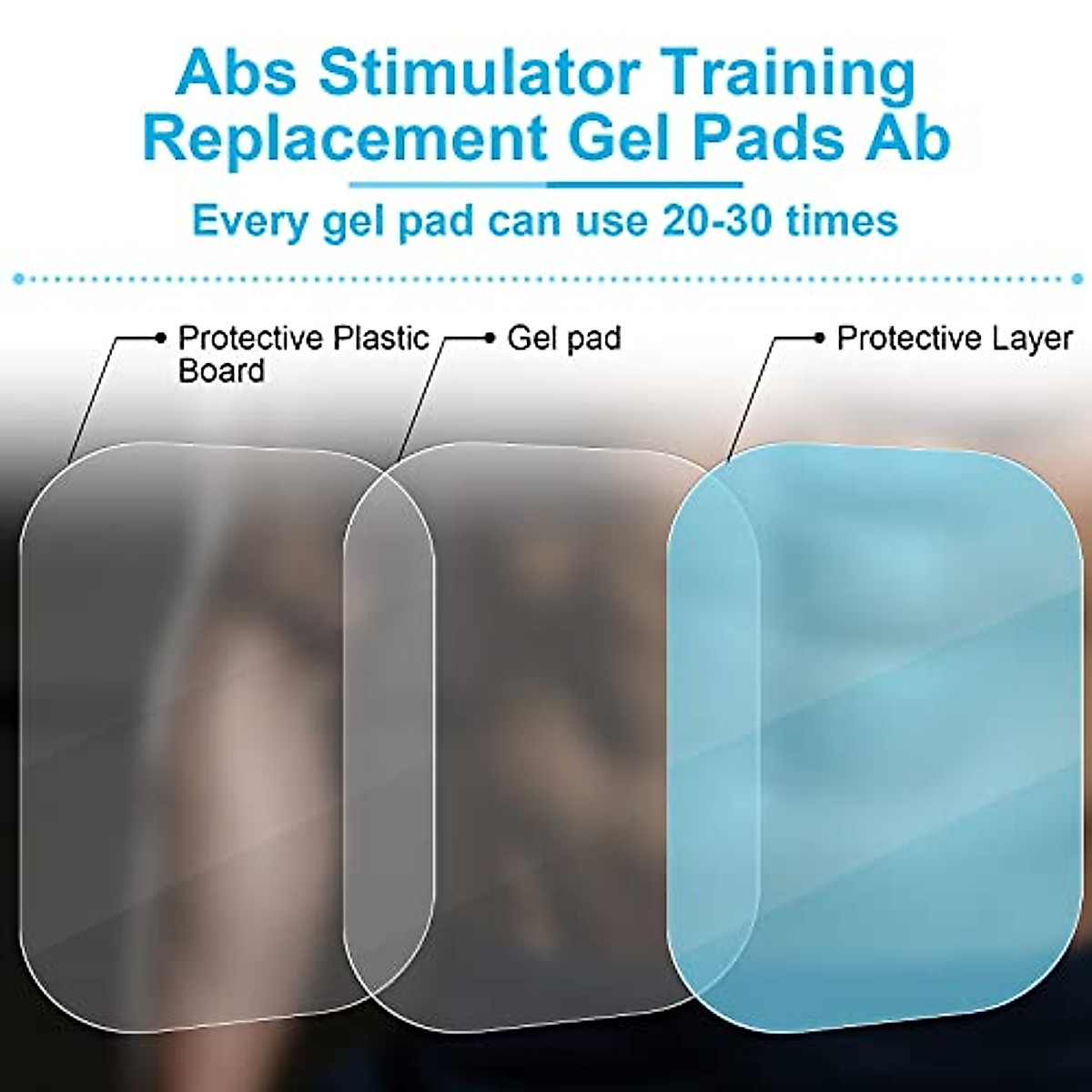 Abs Stimulator Training Replacement Gel Pads Ab

Every gel pad can use 20-30 times

Protective Plastic Board

Gel pad

Protective Layer